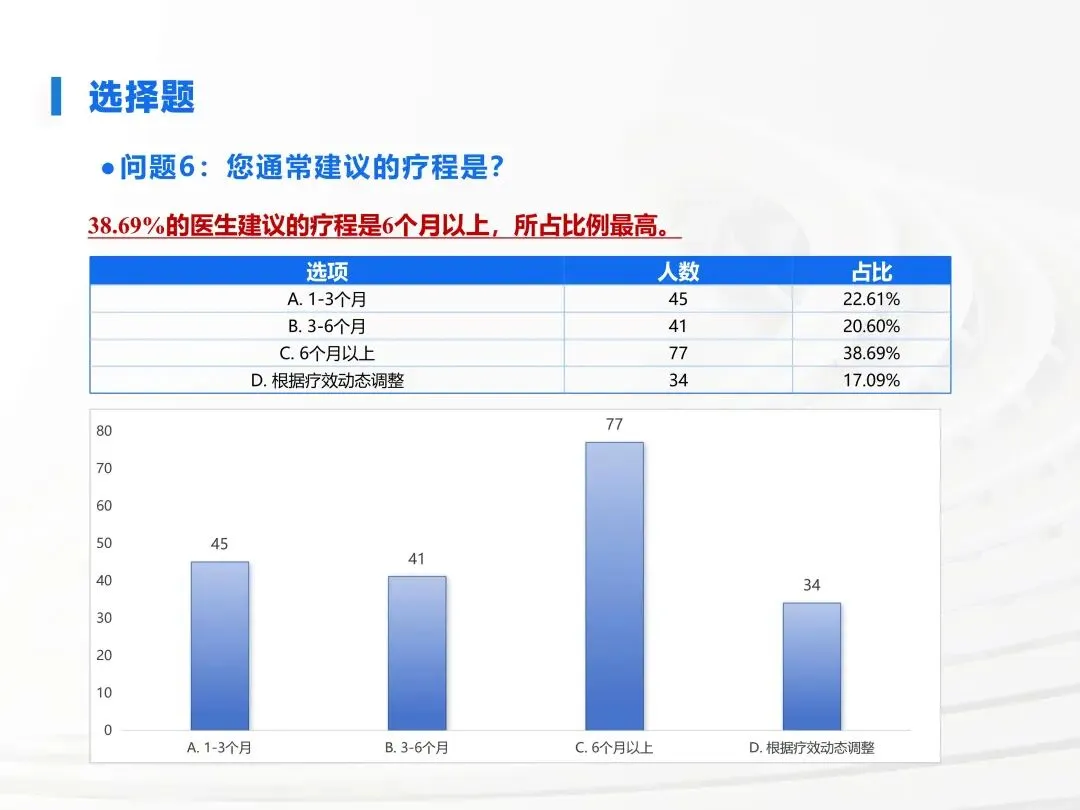 选择题

●问题6：您通常建议的疗程是?

38.69%的医生建议的疗程是6个月以上，所占比例最高。

| 选项 | 人数 | 占比 |
|---|---|---|
| A. 1-3个月 | 45 | 22.61% |
| B. 3-6个月 | 41 | 20.60% |
| C. 6个月以上 | 77 | 38.69% |
| D. 根据疗效动态调整 | 34 | 17.09% |

80
70
60
50
40
30
20
10
0

45
41
77
34

A. 1-3个月
B. 3-6个月
C. 6个月以上
D. 根据疗效动态调整